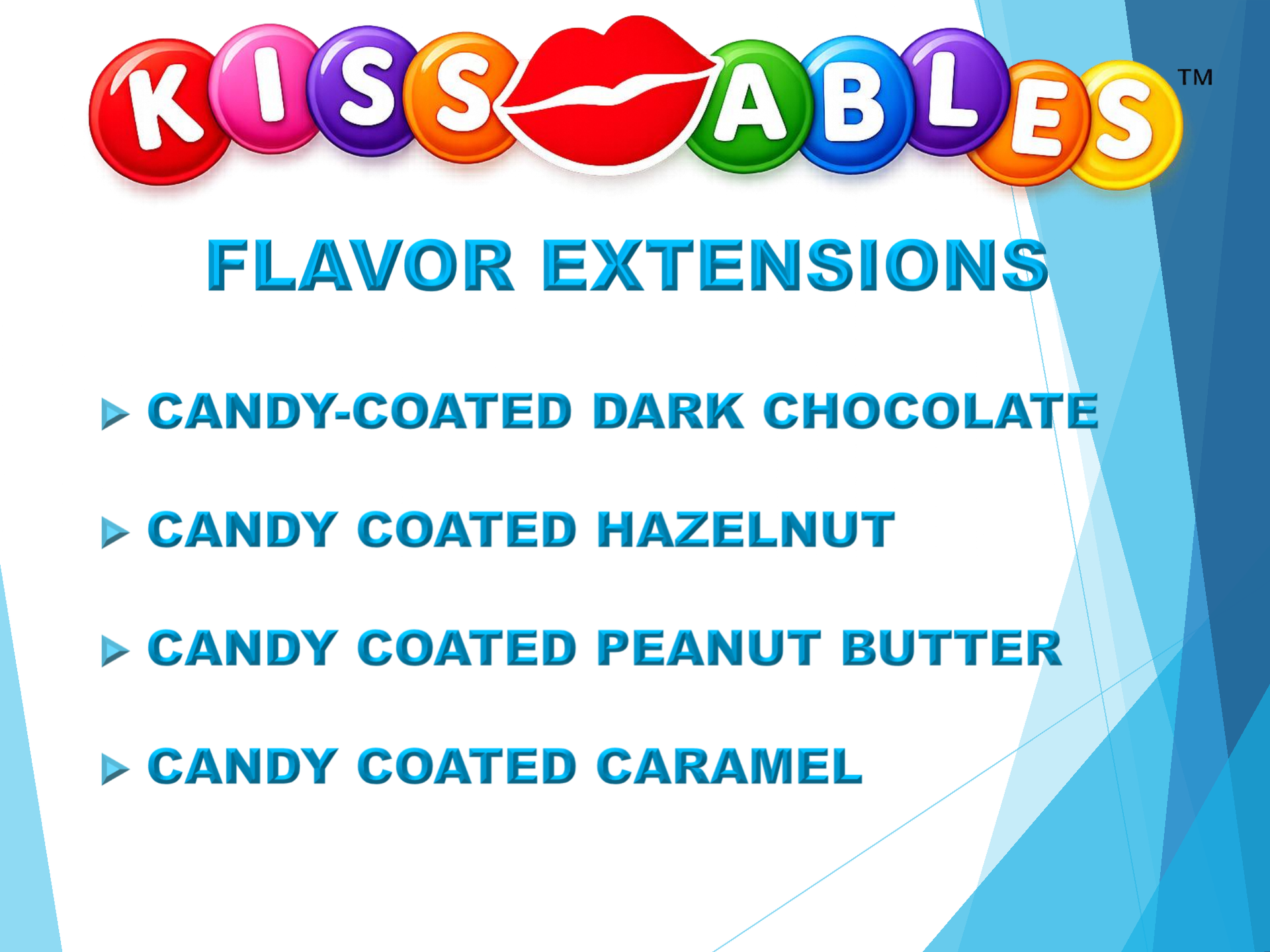 KISSABLES™

FLAVOR EXTENSIONS

CANDY-COATED DARK CHOCOLATE

CANDY COATED HAZELNUT

CANDY COATED PEANUT BUTTER

CANDY COATED CARAMEL